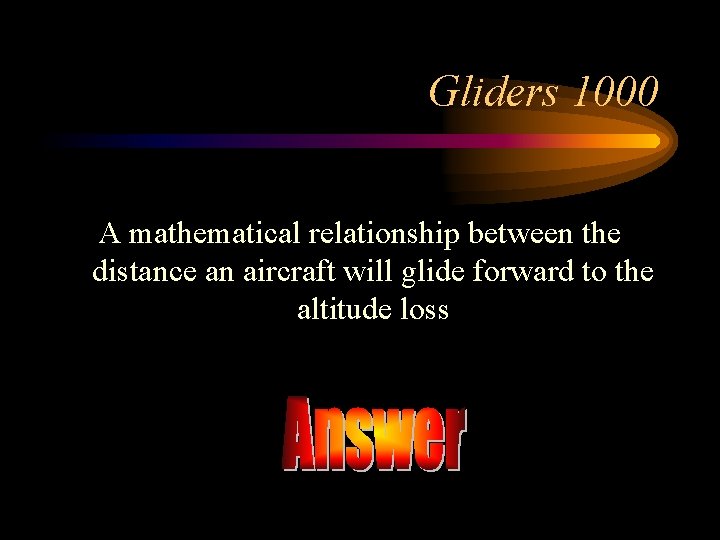 Gliders 1000

A mathematical relationship between the distance an aircraft will glide forward to the altitude loss

Answer